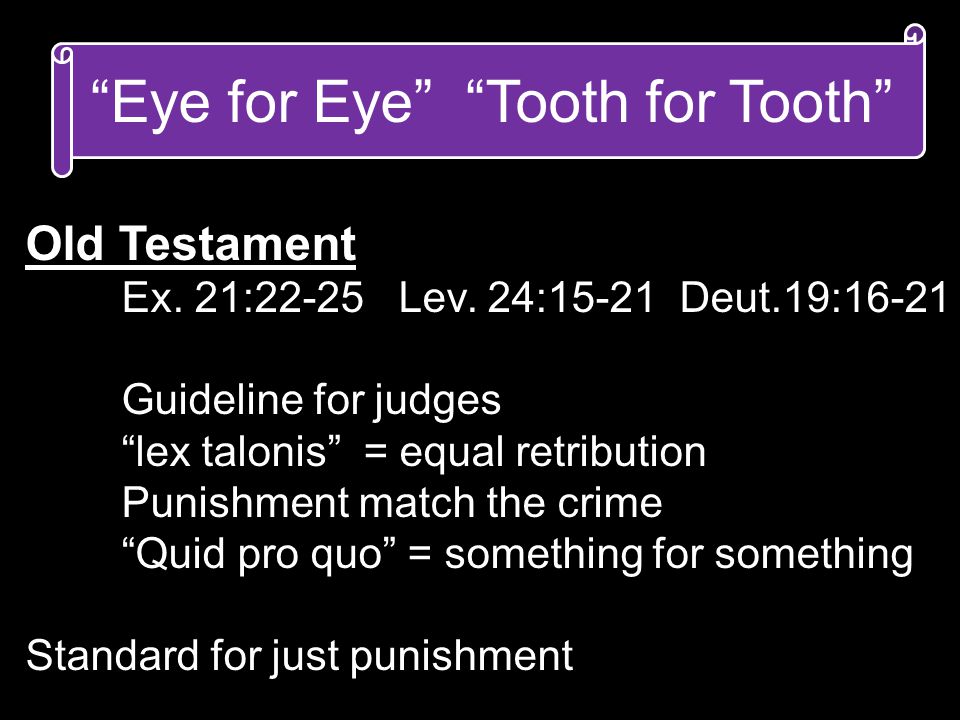 “Eye for Eye” “Tooth for Tooth”

Old Testament

Ex. 21:22-25 Lev. 24:15-21 Deut.19:16-21

Guideline for judges
“lex talonis” = equal retribution
Punishment match the crime
“Quid pro quo” = something for something

Standard for just punishment